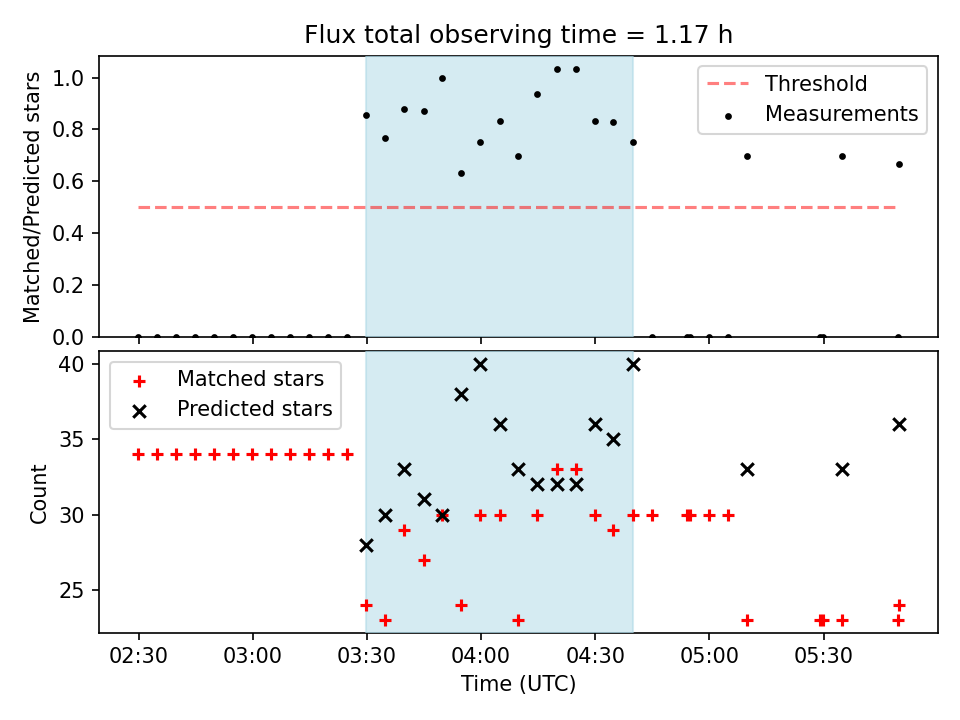 Flux total observing time = 1.17 h

Matched/Predicted stars

1.0
0.8
0.6
0.4
0.2
0.0

Threshold
Measurements

Count

40
35
30
25

Matched stars
Predicted stars

02:30
03:00
03:30
04:00
04:30
05:00
05:30

Time (UTC)